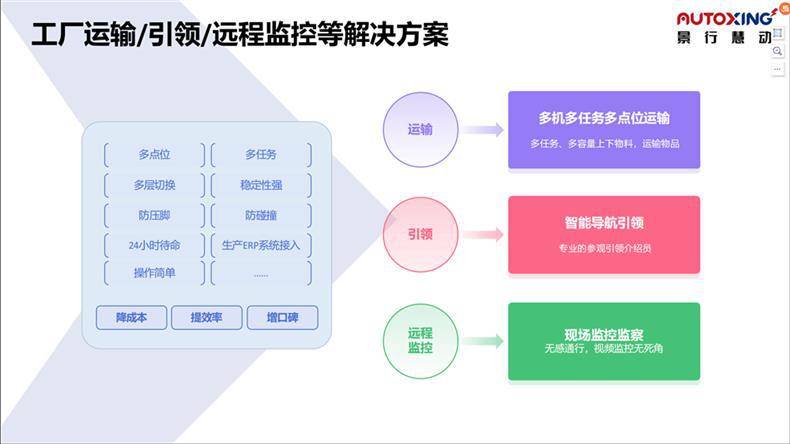 工厂运输/引领/远程监控等解决方案

AUTOXING 景行慧动

多点位
多任务
多层切换
稳定性强
防压脚
防碰撞
24小时待命
生产ERP系统接入
操作简单
......

降成本
提效率
增口碑

运输
多机多任务多点位运输
多任务、多容量上下物料，运输物品

引领
智能导航引领
专业的参观引领介绍员

远程监控
现场监控监察
无感通行，视频监控无死角